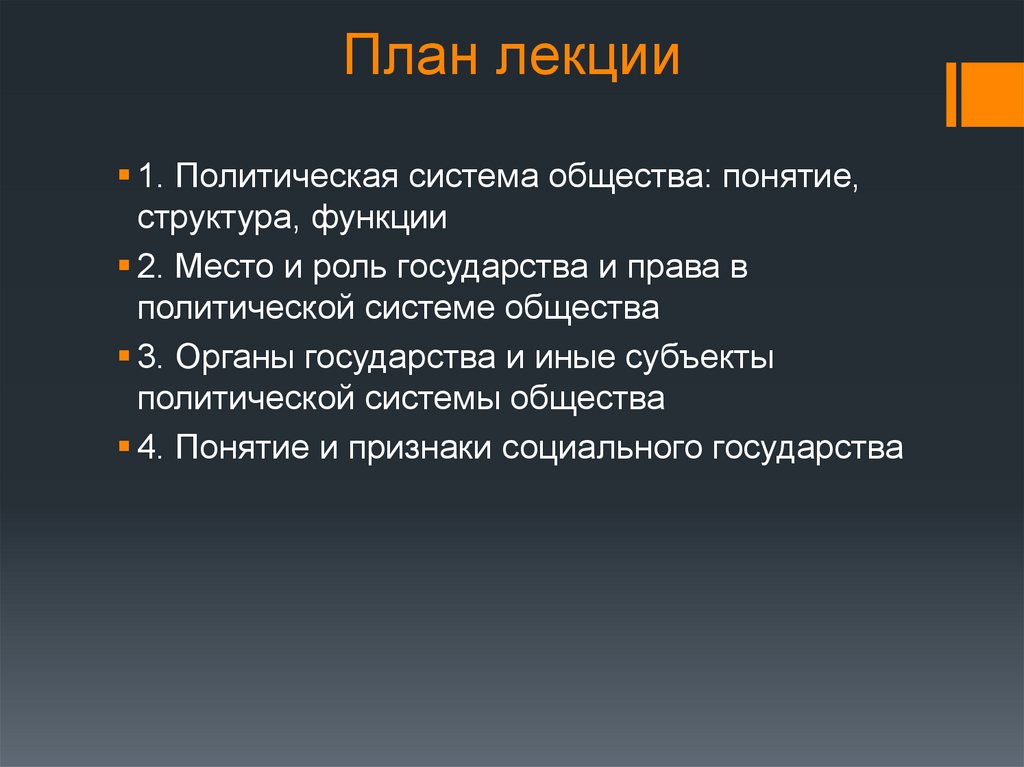 План лекции

1. Политическая система общества: понятие, структура, функции

2. Место и роль государства и права в политической системе общества

3. Органы государства и иные субъекты политической системы общества

4. Понятие и признаки социального государства